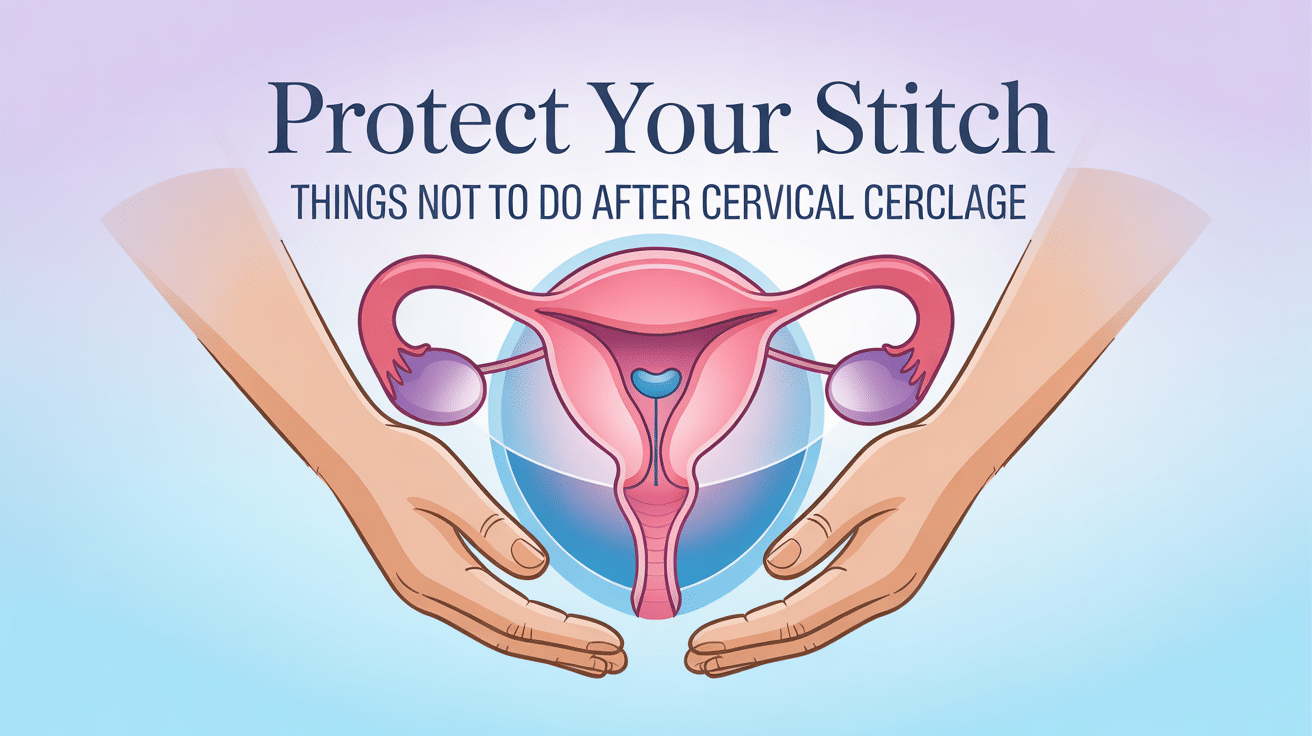 Protect Your Stitch

THINGS NOT TO DO AFTER CERVICAL CERCLAGE